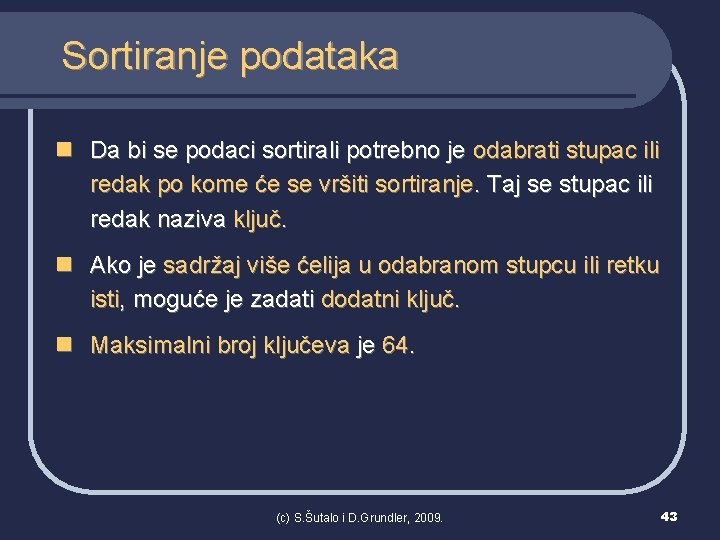 Sortiranje podataka

Da bi se podaci sortirali potrebno je odabrati stupac ili redak po kome će se vršiti sortiranje. Taj se stupac ili redak naziva ključ.

Ako je sadržaj više ćelija u odabranom stupcu ili retku isti, moguće je zadati dodatni ključ.

Maksimalni broj ključeva je 64.

(c) S.Šutalo i D.Grundler, 2009.

43